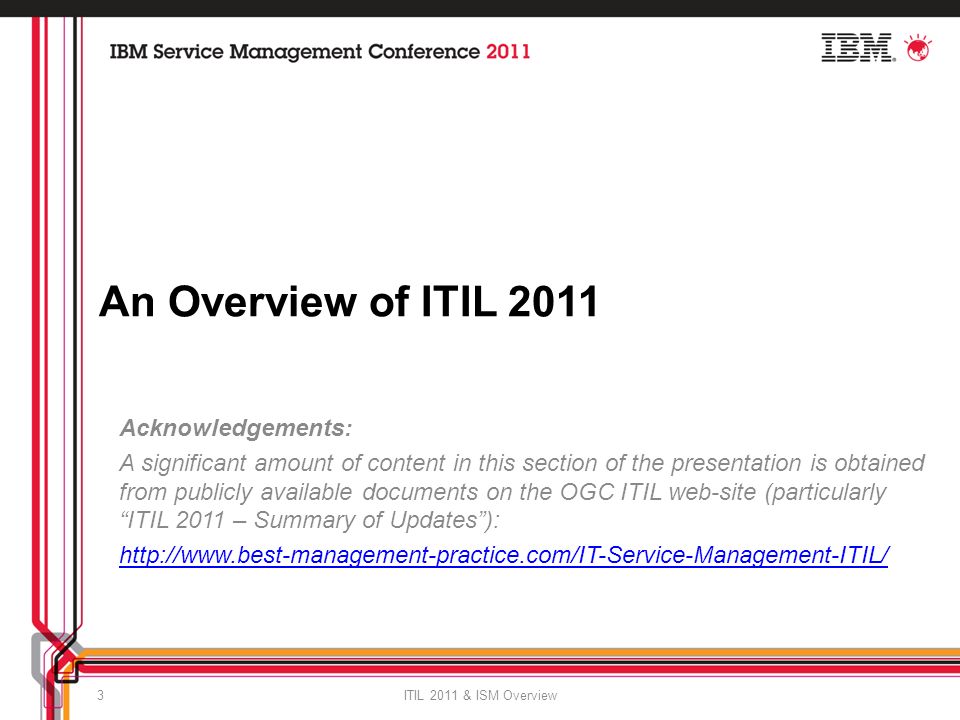 IBM Service Management Conference 2011

IBM

An Overview of ITIL 2011

Acknowledgements:

A significant amount of content in this section of the presentation is obtained from publicly available documents on the OGC ITIL web-site (particularly “ITIL 2011 – Summary of Updates”):

http://www.best-management-practice.com/IT-Service-Management-ITIL/

3

ITIL 2011 & ISM Overview